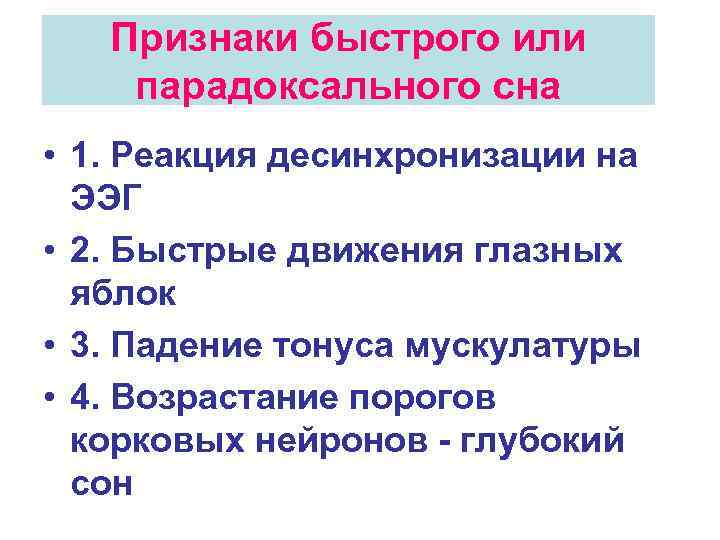 Признаки быстрого или парадоксального сна

• 1. Реакция десинхронизации на ЭЭГ
• 2. Быстрые движения глазных яблок
• 3. Падение тонуса мускулатуры
• 4. Возрастание порогов корковых нейронов - глубокий сон